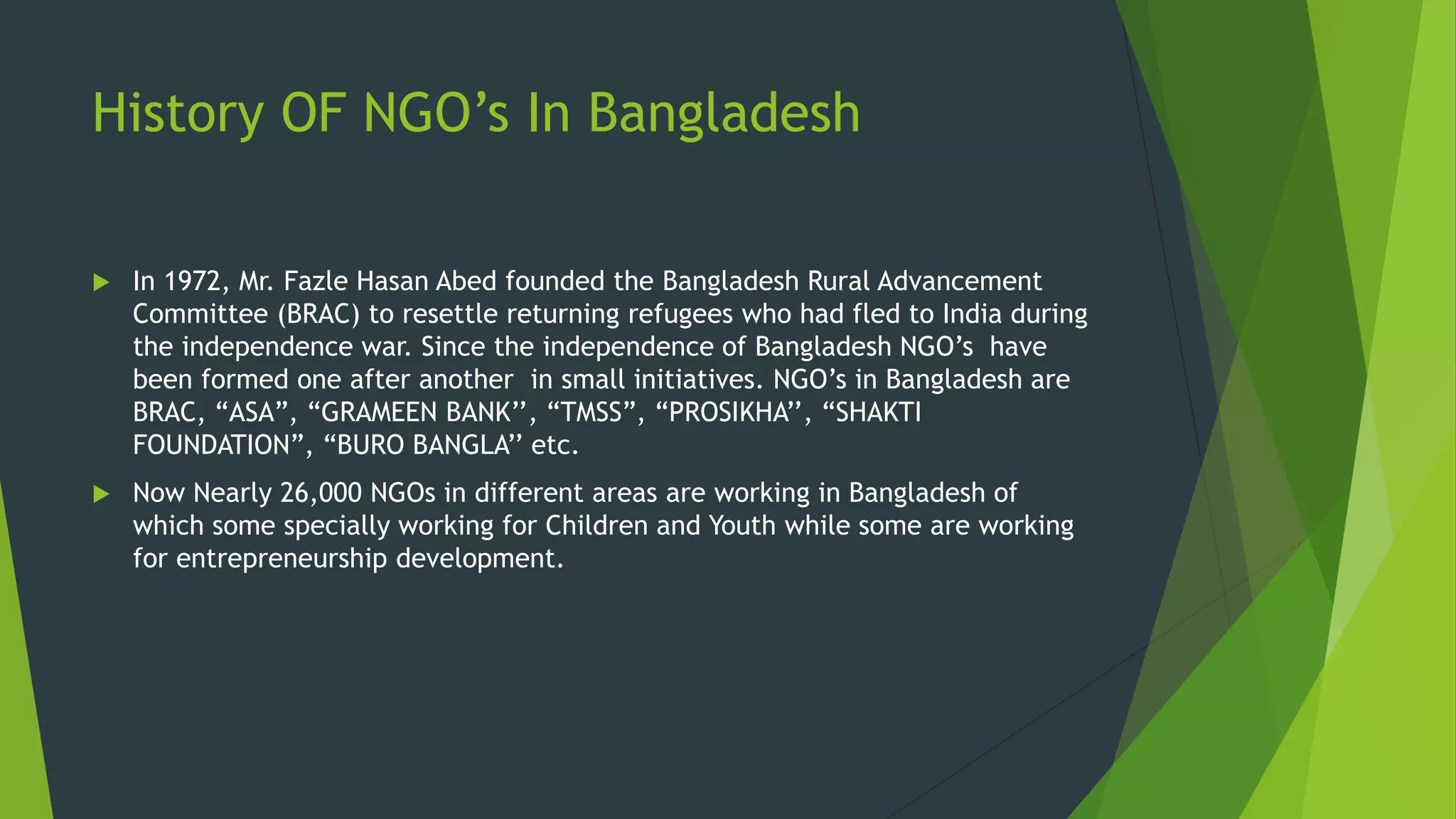 History OF NGO’s In Bangladesh

In 1972, Mr. Fazle Hasan Abed founded the Bangladesh Rural Advancement Committee (BRAC) to resettle returning refugees who had fled to India during the independence war. Since the independence of Bangladesh NGO’s have been formed one after another in small initiatives. NGO’s in Bangladesh are BRAC, “ASA”, “GRAMEEN BANK’’, “TMSS”, “PROSIKHA’’, “SHAKTI FOUNDATION”, “BURO BANGLA’’ etc.

Now Nearly 26,000 NGOs in different areas are working in Bangladesh of which some specially working for Children and Youth while some are working for entrepreneurship development.